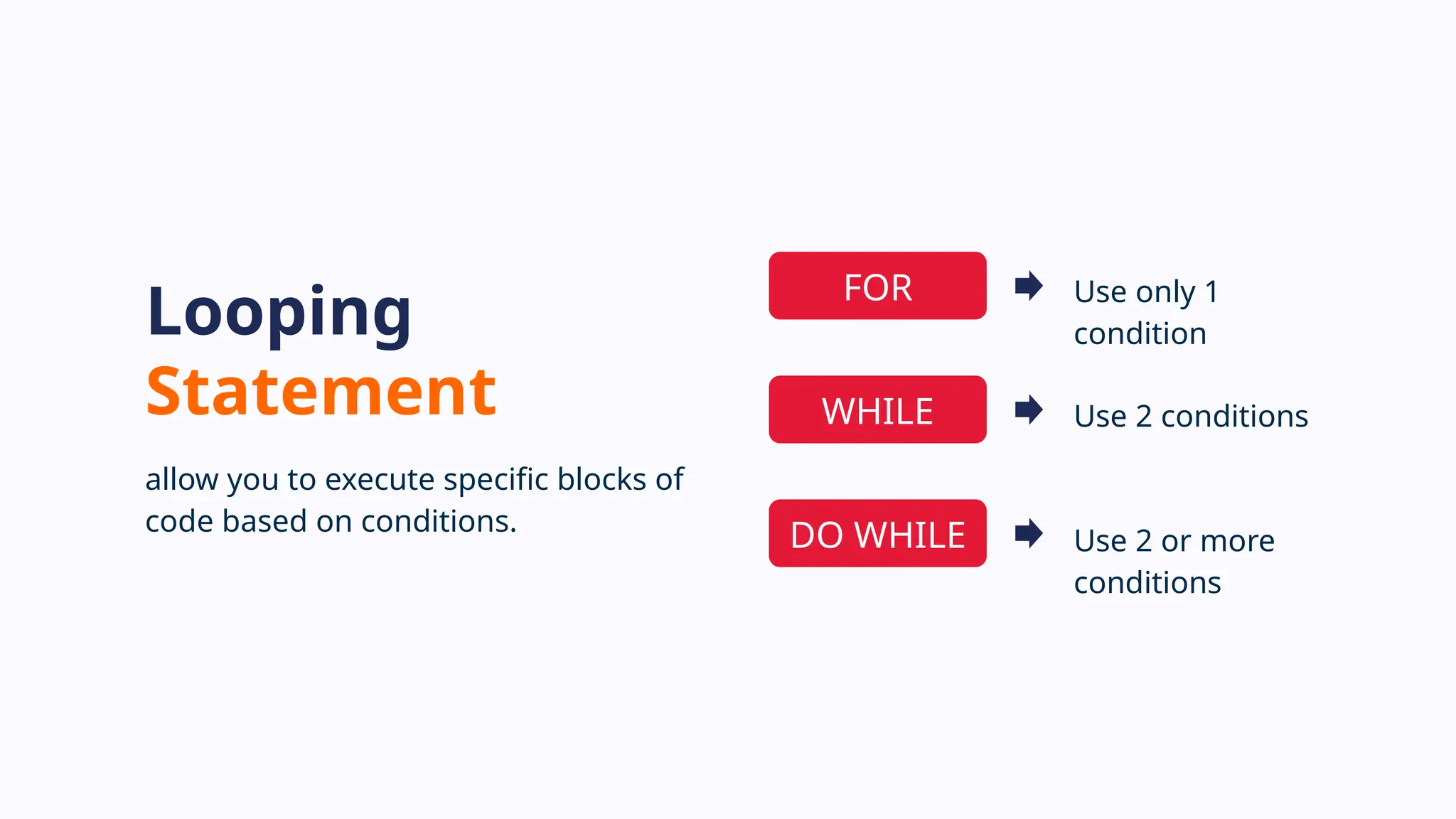 Looping
Statement

allow you to execute specific blocks of code based on conditions.

FOR

Use only 1 condition

WHILE

Use 2 conditions

DO WHILE

Use 2 or more conditions